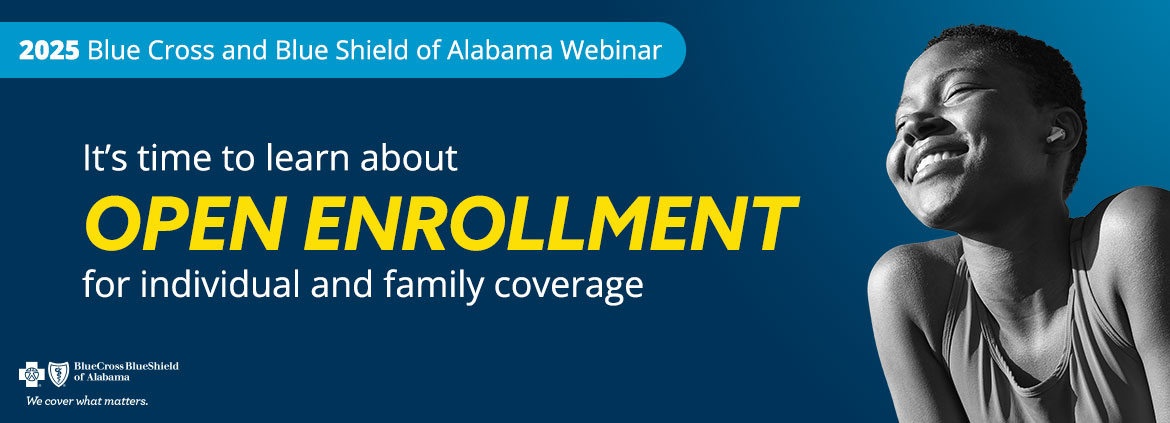 2025 Blue Cross and Blue Shield of Alabama Webinar

It's time to learn about
OPEN ENROLLMENT
for individual and family coverage

BlueCross BlueShield of Alabama
We cover what matters.